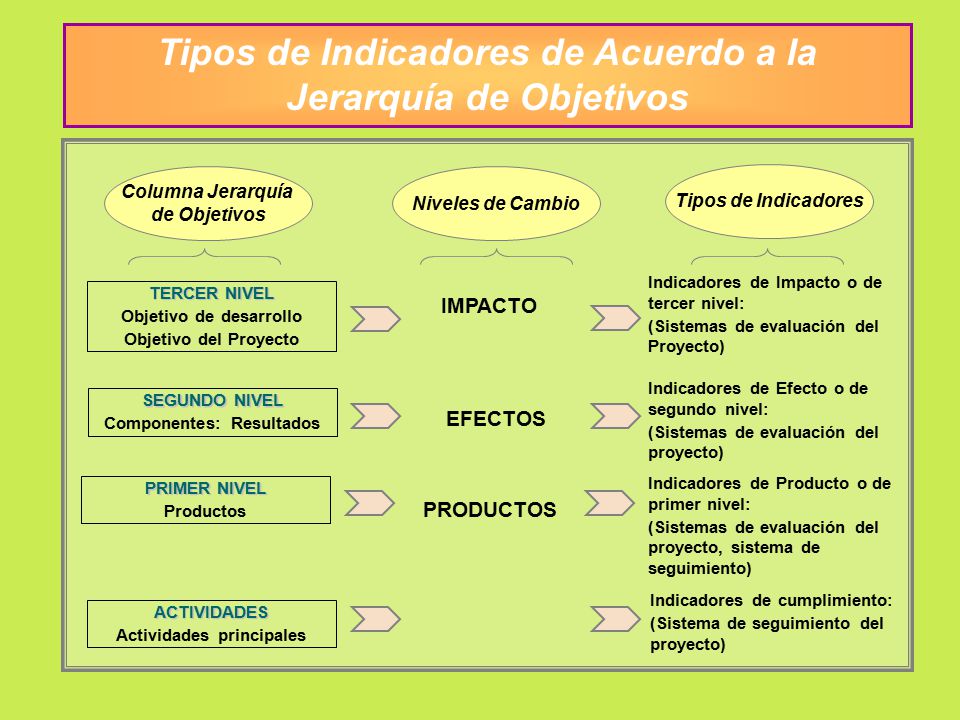 Tipos de Indicadores de Acuerdo a la Jerarquía de Objetivos

Columna Jerarquía de Objetivos

Niveles de Cambio

Tipos de Indicadores

TERCER NIVEL
Objetivo de desarrollo
Objetivo del Proyecto

IMPACTO

Indicadores de Impacto o de tercer nivel:
(Sistemas de evaluación del Proyecto)

SEGUNDO NIVEL
Componentes: Resultados

EFECTOS

Indicadores de Efecto o de segundo nivel:
(Sistemas de evaluación del proyecto)

PRIMER NIVEL
Productos

PRODUCTOS

Indicadores de Producto o de primer nivel:
(Sistemas de evaluación del proyecto, sistema de seguimiento)

ACTIVIDADES
Actividades principales

Indicadores de cumplimiento:
(Sistema de seguimiento del proyecto)